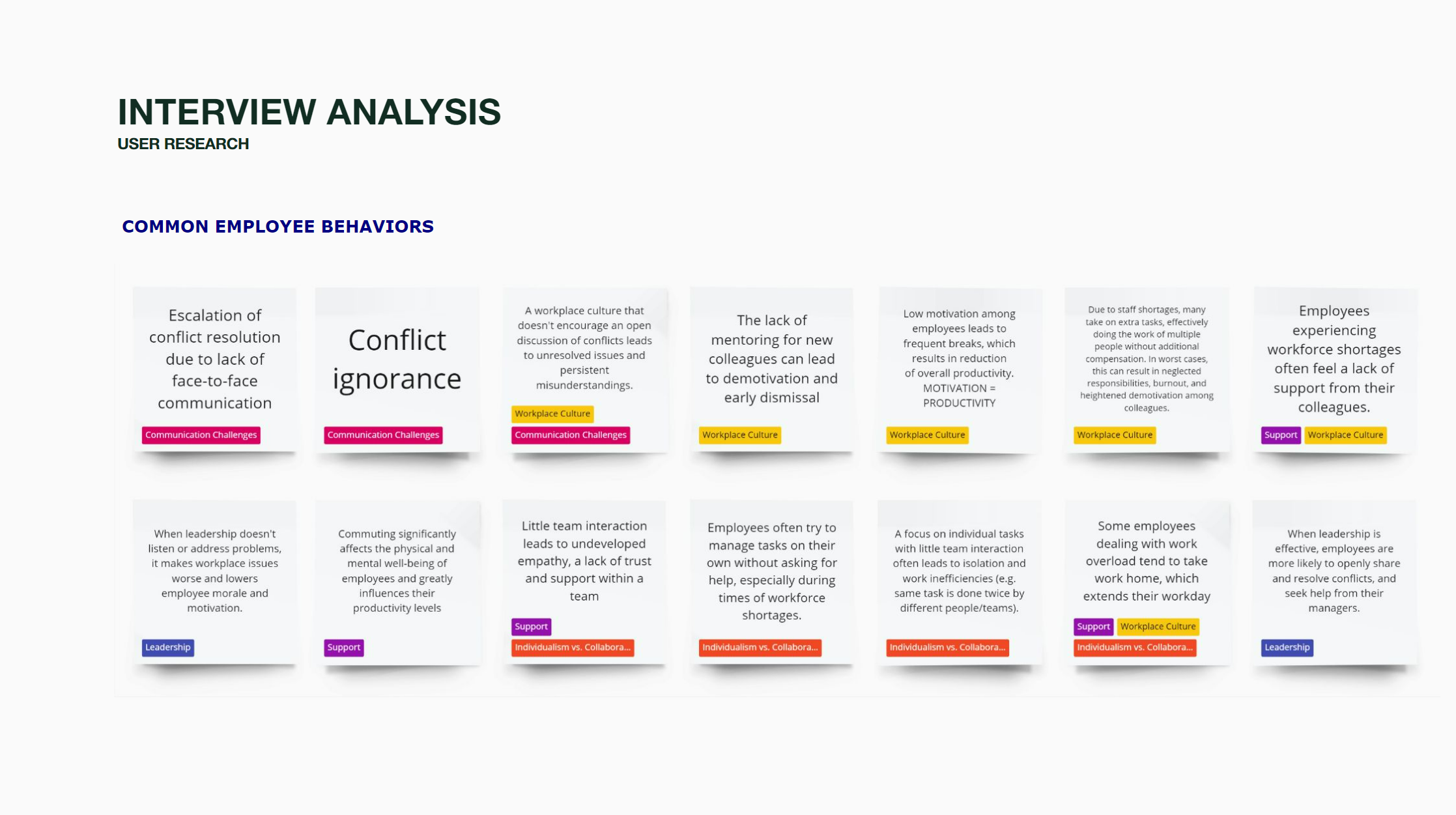 INTERVIEW ANALYSIS
USER RESEARCH

COMMON EMPLOYEE BEHAVIORS

Escalation of conflict resolution due to lack of face-to-face communication
Communication Challenges

Conflict ignorance
Communication Challenges

A workplace culture that doesn't encourage an open discussion of conflicts leads to unresolved issues and persistent misunderstandings.
Workplace Culture
Communication Challenges

The lack of mentoring for new colleagues can lead to demotivation and early dismissal
Workplace Culture

Low motivation among employees leads to frequent breaks, which results in reduction of overall productivity. MOTIVATION = PRODUCTIVITY
Workplace Culture

Due to staff shortages, many take on extra tasks, effectively doing the work of multiple people without additional compensation. In worst cases, this can result in neglected responsibilities, burnout, and heightened demotivation among colleagues.
Workplace Culture

Employees experiencing workforce shortages often feel a lack of support from their colleagues.
Support
Workplace Culture

When leadership doesn't listen or address problems, it makes workplace issues worse and lowers employee morale and motivation.
Leadership

Commuting significantly affects the physical and mental well-being of employees and greatly influences their productivity levels
Support

Little team interaction leads to undeveloped empathy, a lack of trust and support within a team
Support
Individualism vs. Collabora...

Employees often try to manage tasks on their own without asking for help, especially during times of workforce shortages.
Individualism vs. Collabora...

A focus on individual tasks with little team interaction often leads to isolation and work inefficiencies (e.g. same task is done twice by different people/teams).
Individualism vs. Collabora...

Some employees dealing with work overload tend to take work home, which extends their workday
Support
Workplace Culture
Individualism vs. Collabora...

When leadership is effective, employees are more likely to openly share and resolve conflicts, and seek help from their managers.
Leadership